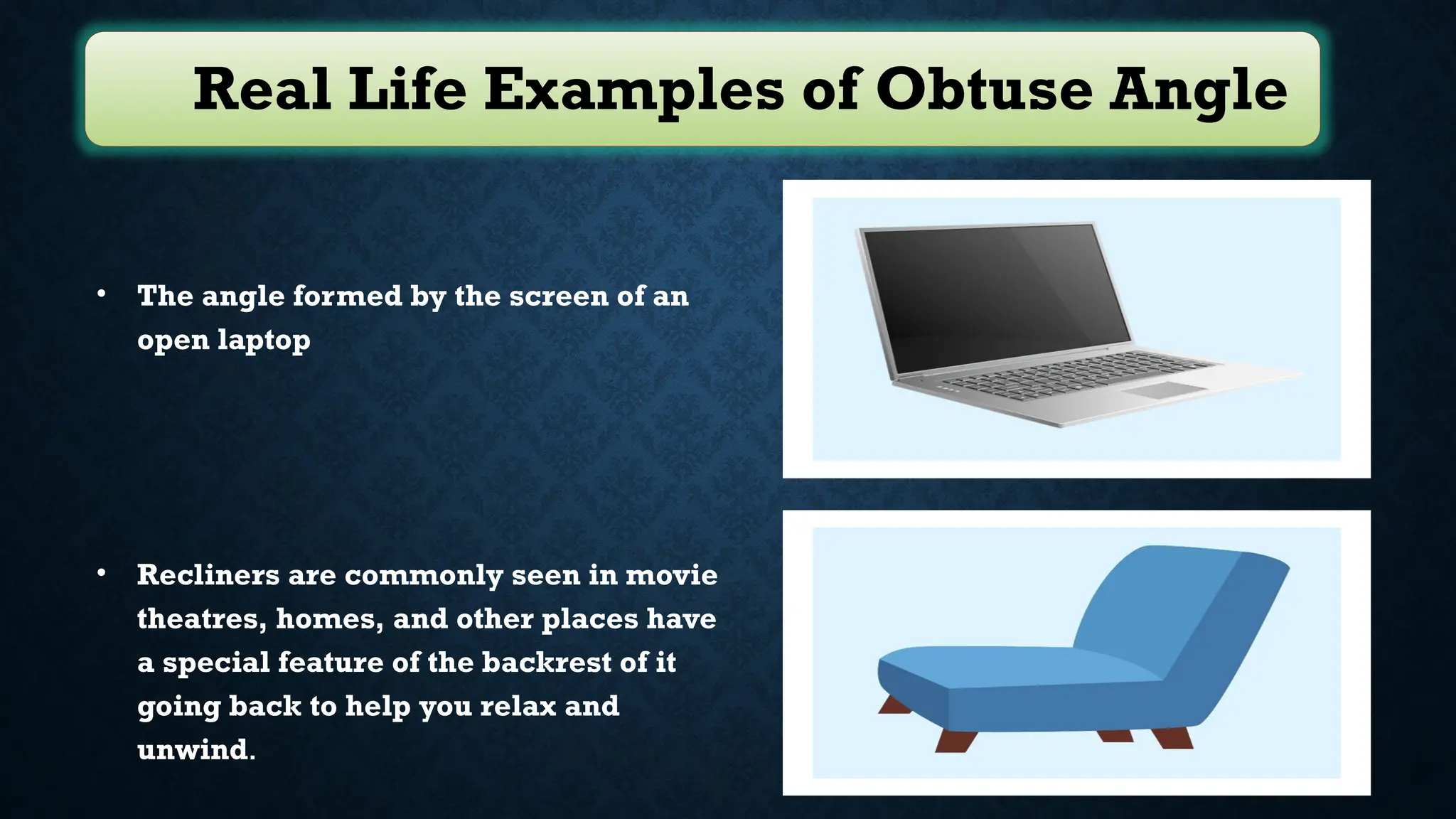 Real Life Examples of Obtuse Angle

• The angle formed by the screen of an open laptop

• Recliners are commonly seen in movie theatres, homes, and other places have a special feature of the backrest of it going back to help you relax and unwind.